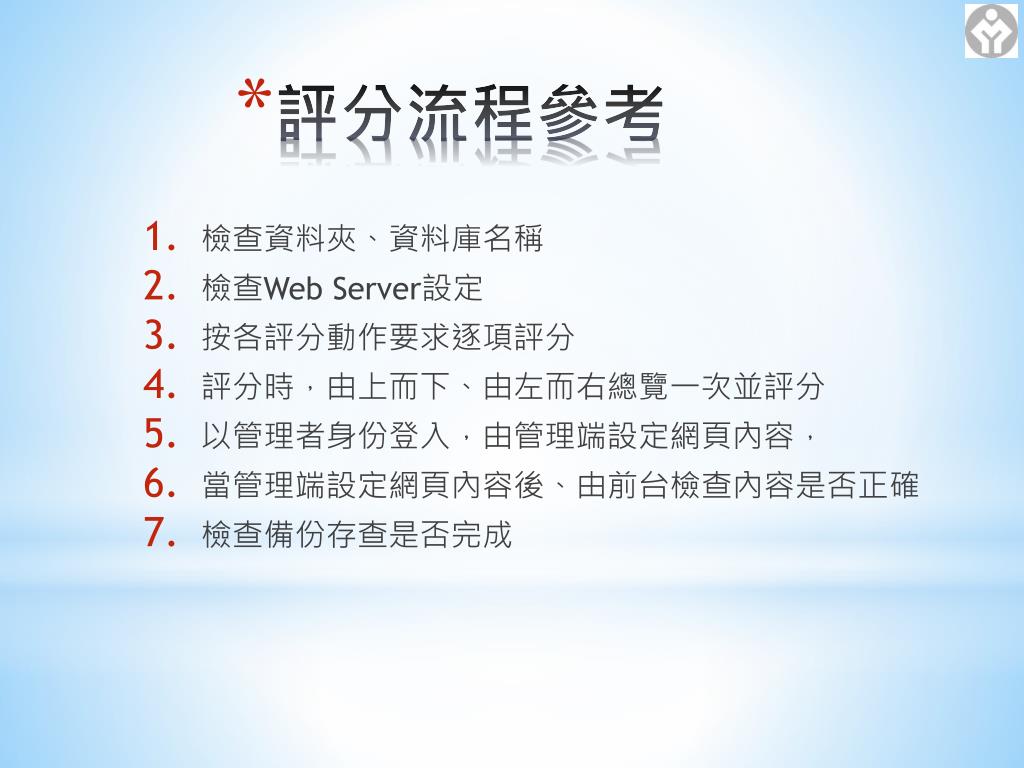 *評分流程參考

1. 檢查資料夾、資料庫名稱
2. 檢查Web Server設定
3. 按各評分動作要求逐項評分
4. 評分時，由上而下、由左而右總覽一次並評分
5. 以管理者身份登入，由管理端設定網頁內容，
6. 當管理端設定網頁內容後、由前台檢查內容是否正確
7. 檢查備份存查是否完成